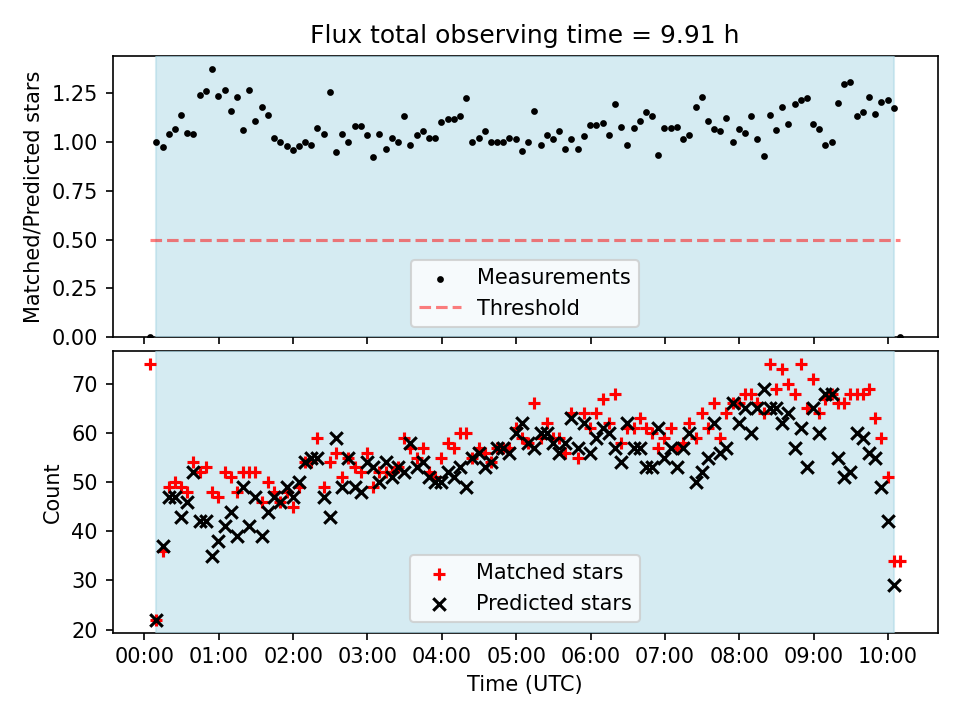 Flux total observing time = 9.91 h

Matched/Predicted stars

1.25
1.00
0.75
0.50
0.25
0.00

Measurements
Threshold

Count

70
60
50
40
30
20

Matched stars
Predicted stars

00:00 01:00 02:00 03:00 04:00 05:00 06:00 07:00 08:00 09:00 10:00

Time (UTC)